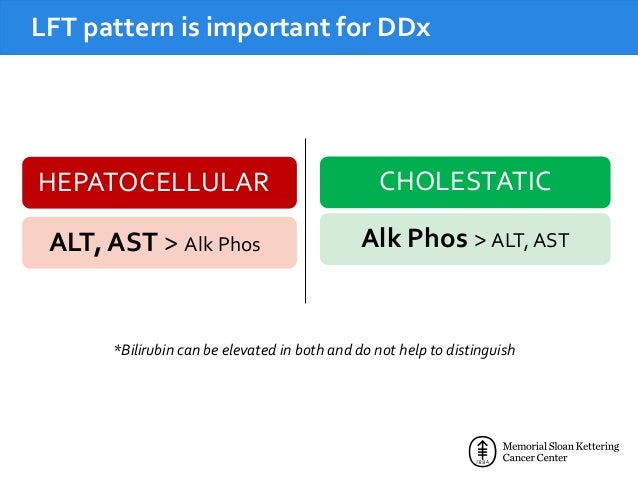 LFT pattern is important for DDx

HEPATOCELLULAR

ALT, AST > Alk Phos

CHOLESTATIC

Alk Phos > ALT, AST

*Bilirubin can be elevated in both and do not help to distinguish

1884

Memorial Sloan Kettering Cancer Center